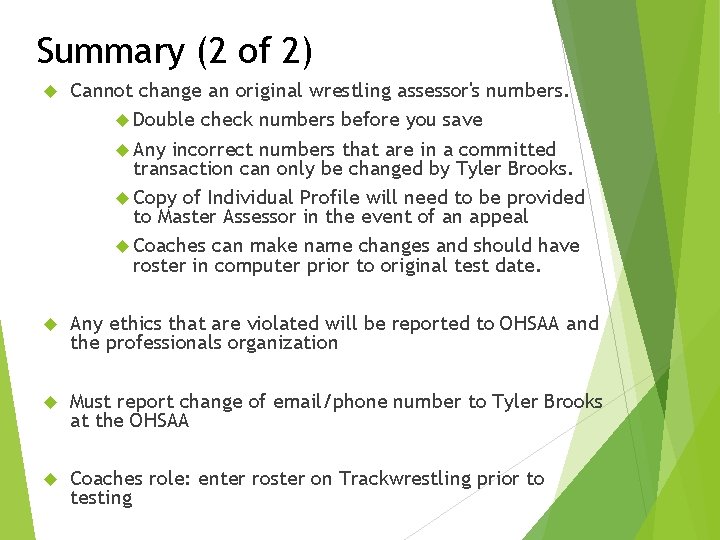 Summary (2 of 2)

Cannot change an original wrestling assessor's numbers.

Double check numbers before you save

Any incorrect numbers that are in a committed transaction can only be changed by Tyler Brooks.

Copy of Individual Profile will need to be provided to Master Assessor in the event of an appeal

Coaches can make name changes and should have roster in computer prior to original test date.

Any ethics that are violated will be reported to OHSAA and the professionals organization

Must report change of email/phone number to Tyler Brooks at the OHSAA

Coaches role: enter roster on Trackwrestling prior to testing